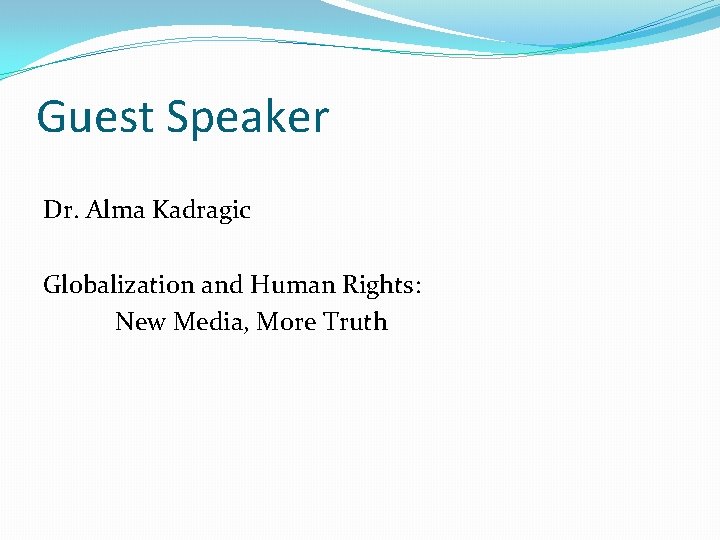 Guest Speaker

Dr. Alma Kadragic

Globalization and Human Rights:
New Media, More Truth